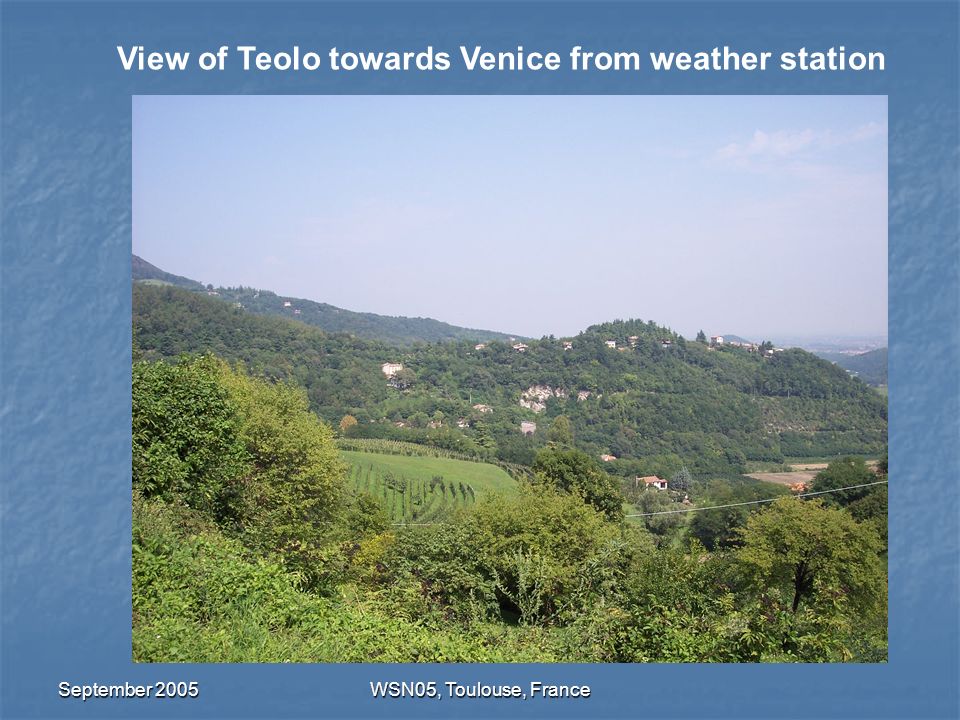 View of Teolo towards Venice from weather station

September 2005

WSN05, Toulouse, France